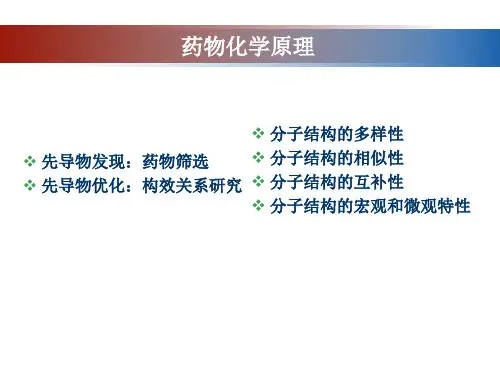 药物化学原理

❖ 先导物发现：药物筛选
❖ 先导物优化：构效关系研究

❖ 分子结构的多样性
❖ 分子结构的相似性
❖ 分子结构的互补性
❖ 分子结构的宏观和微观特性